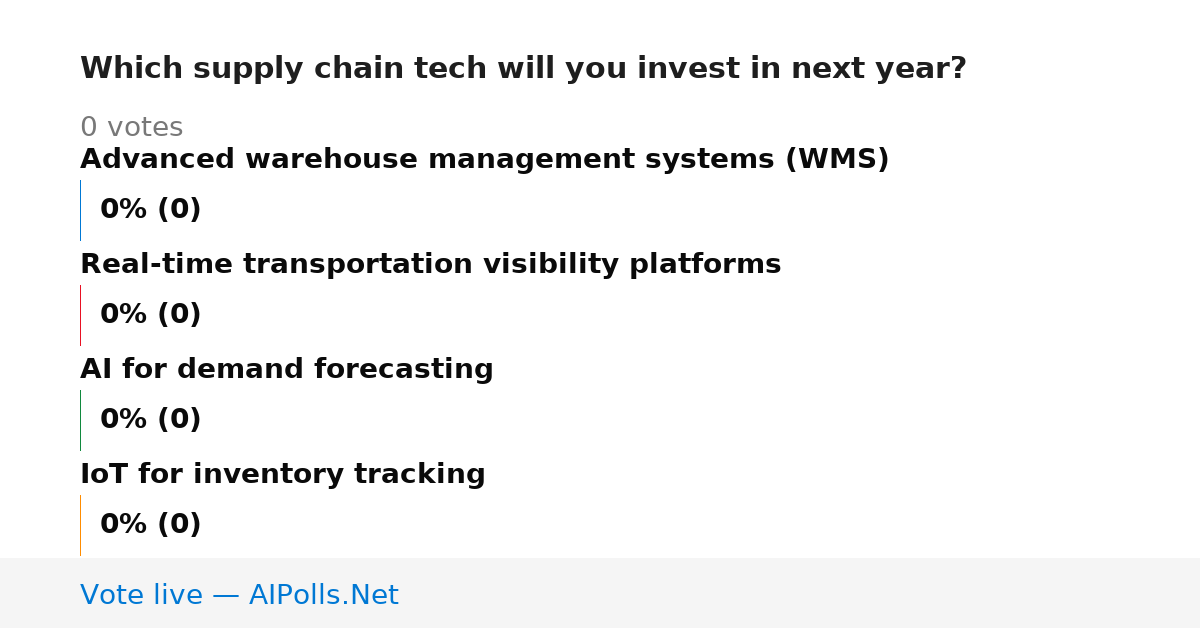 Which supply chain tech will you invest in next year?

0 votes

Advanced warehouse management systems (WMS)

0% (0)

Real-time transportation visibility platforms

0% (0)

AI for demand forecasting

0% (0)

IoT for inventory tracking

0% (0)

Vote live — AIPolls.Net